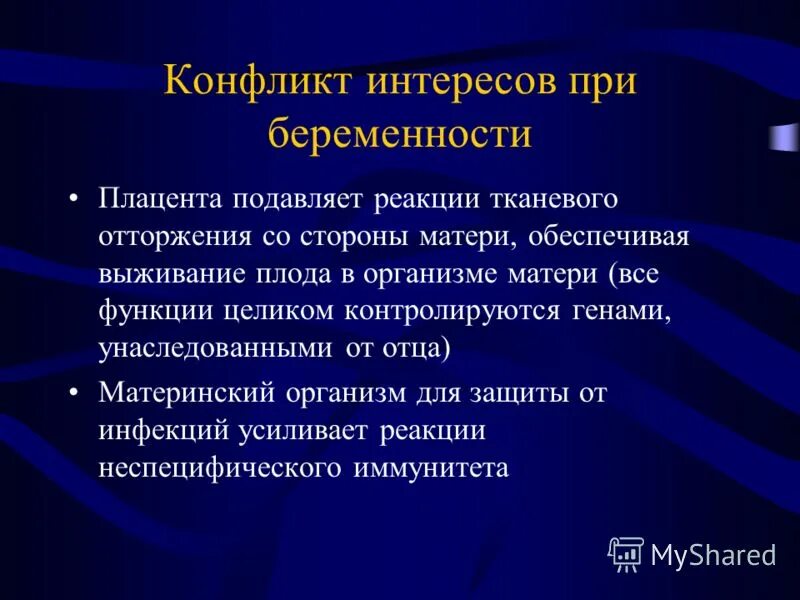 Конфликт интересов при беременности

• Плацента подавляет реакции тканевого отторжения со стороны матери, обеспечивая выживание плода в организме матери (все функции целиком контролируются генами, унаследованными от отца)

• Материнский организм для защиты от инфекций усиливает реакции неспецифического иммунитета

MyShared